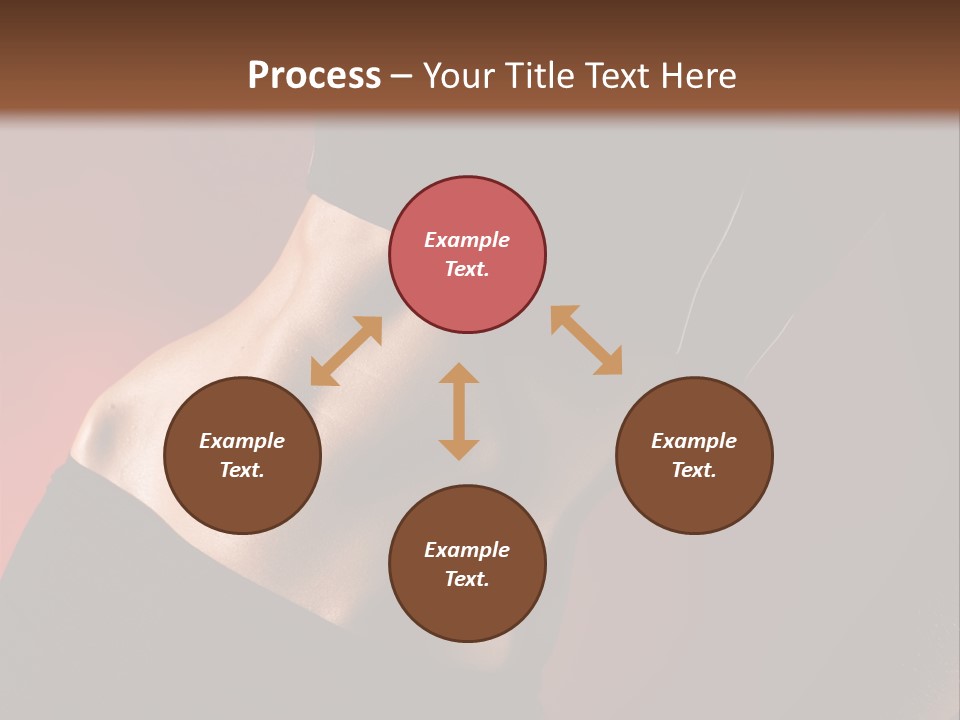 Process – Your Title Text Here

Example Text.

Example Text.

Example Text.

Example Text.